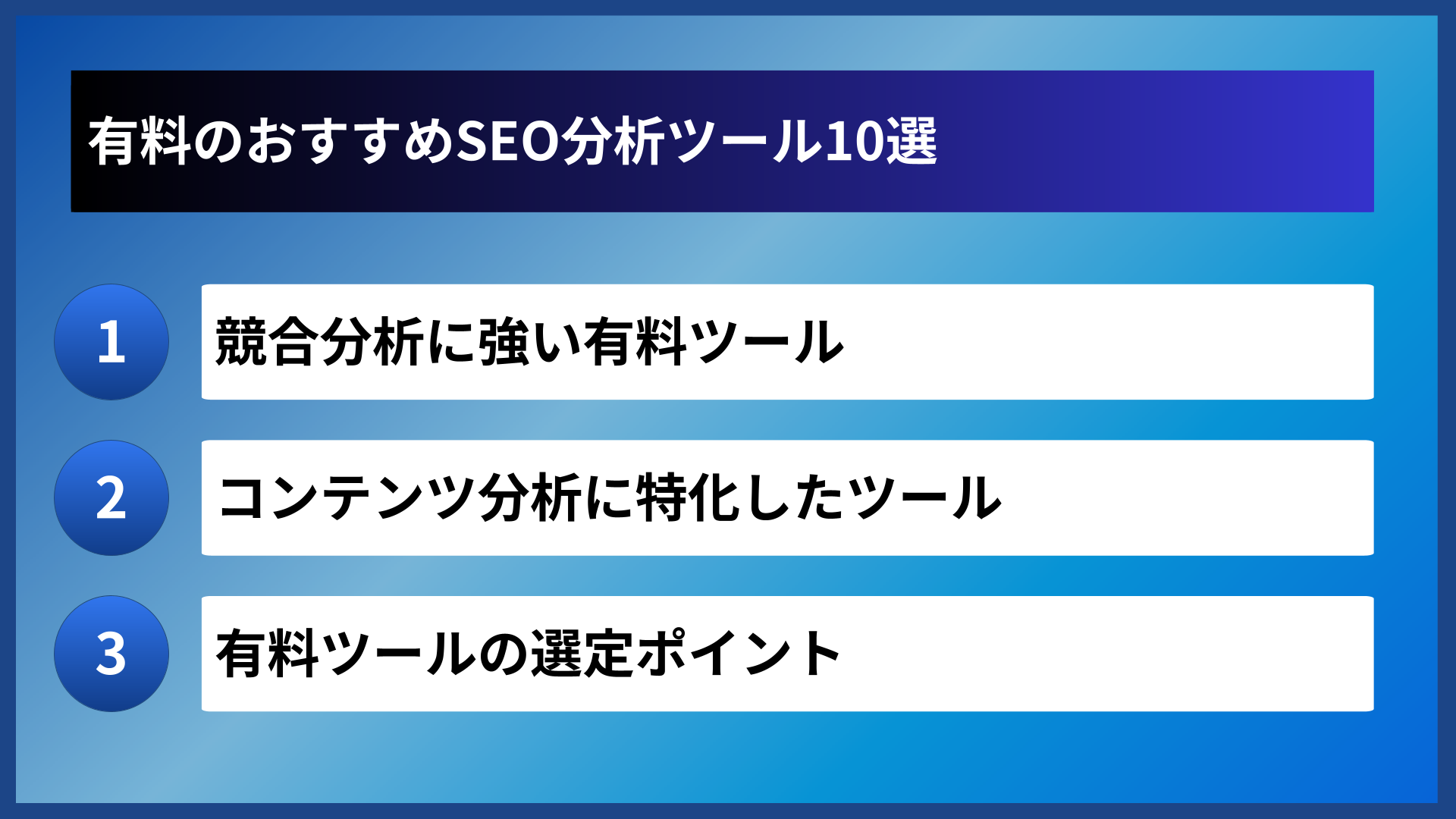 有料のおすすめSEO分析ツール10選

1 競合分析に強い有料ツール

2 コンテンツ分析に特化したツール

3 有料ツールの選定ポイント